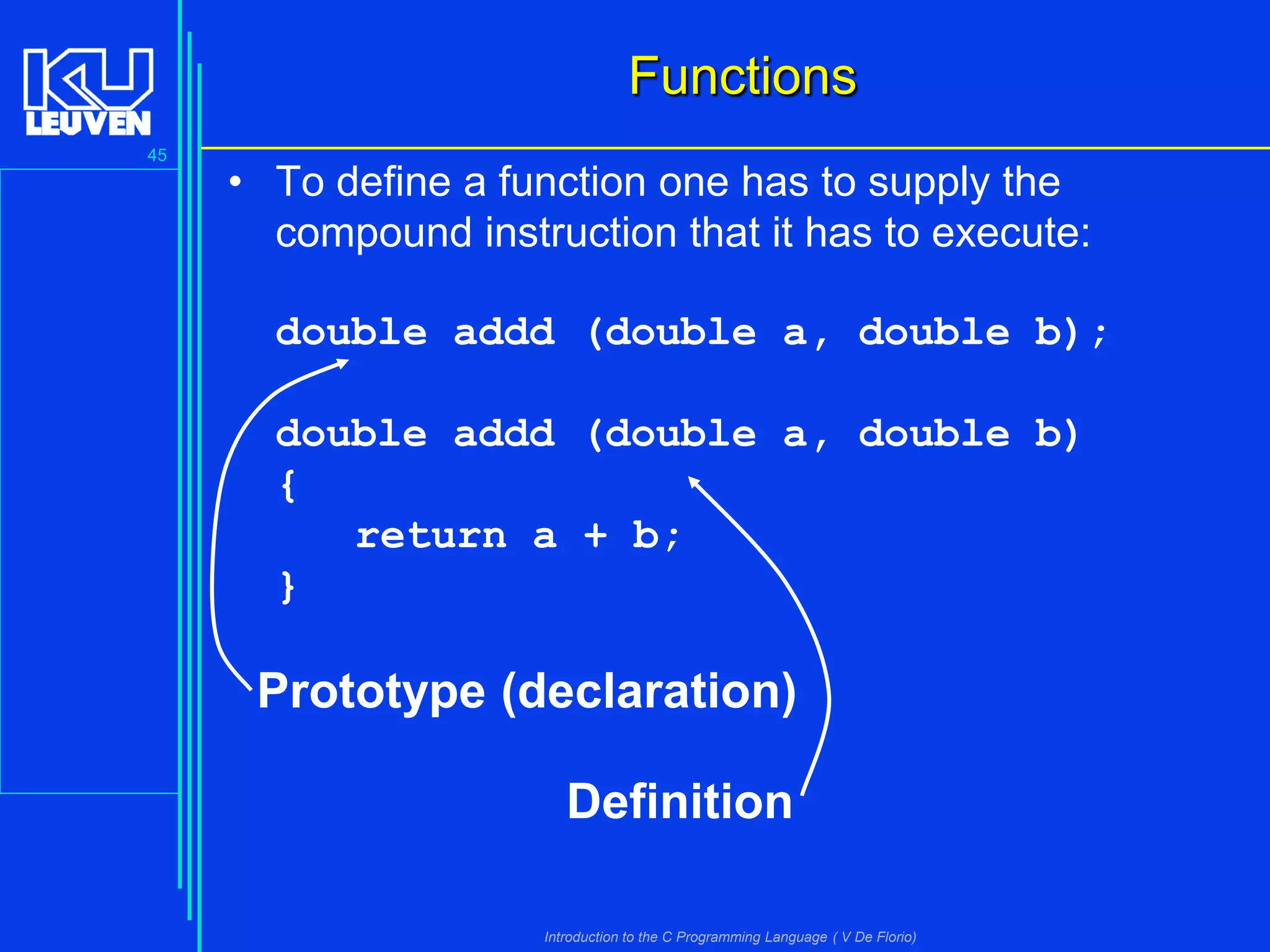 KU LEUVEN

45

Functions

• To define a function one has to supply the compound instruction that it has to execute:

double addd (double a, double b);

double addd (double a, double b)
{
    return a + b;
}

Prototype (declaration)

Definition

Introduction to the C Programming Language ( V De Florio)